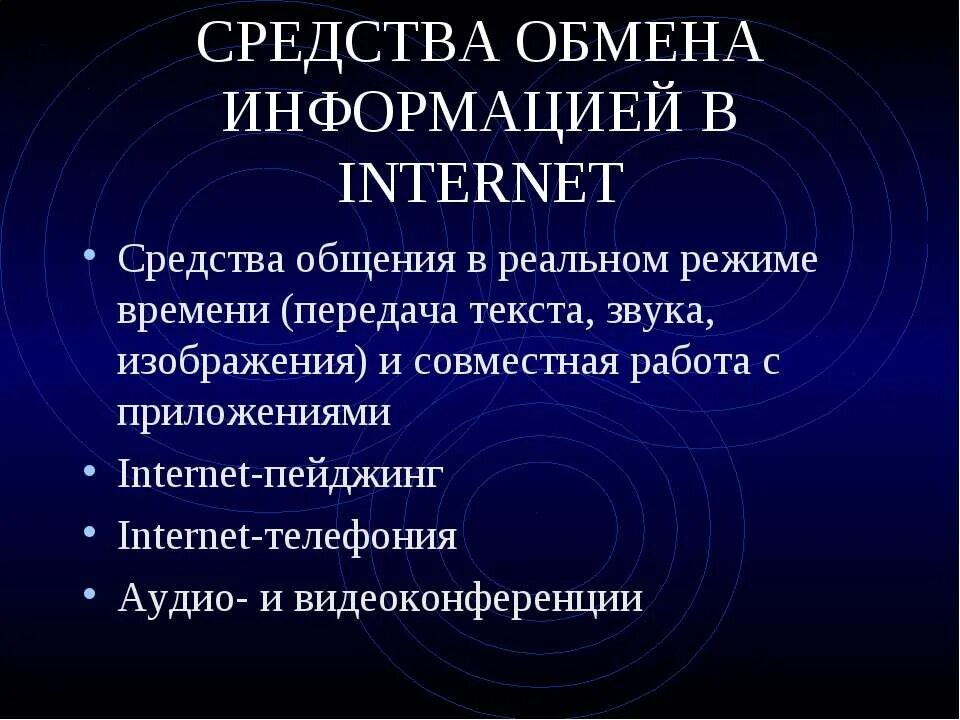 СРЕДСТВА ОБМЕНА ИНФОРМАЦИЕЙ В INTERNET

• Средства общения в реальном режиме времени (передача текста, звука, изображения) и совместная работа с приложениями
• Internet-пейджинг
• Internet-телефония
• Аудио- и видеоконференции